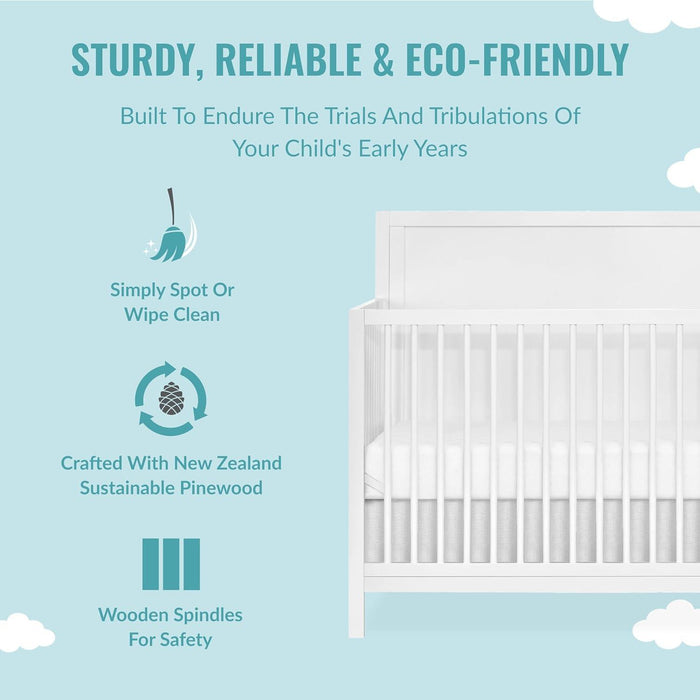 STURDY, RELIABLE & ECO-FRIENDLY

Built To Endure The Trials And Tribulations Of Your Child's Early Years

Simply Spot Or Wipe Clean

Crafted With New Zealand Sustainable Pinewood

Wooden Spindles For Safety